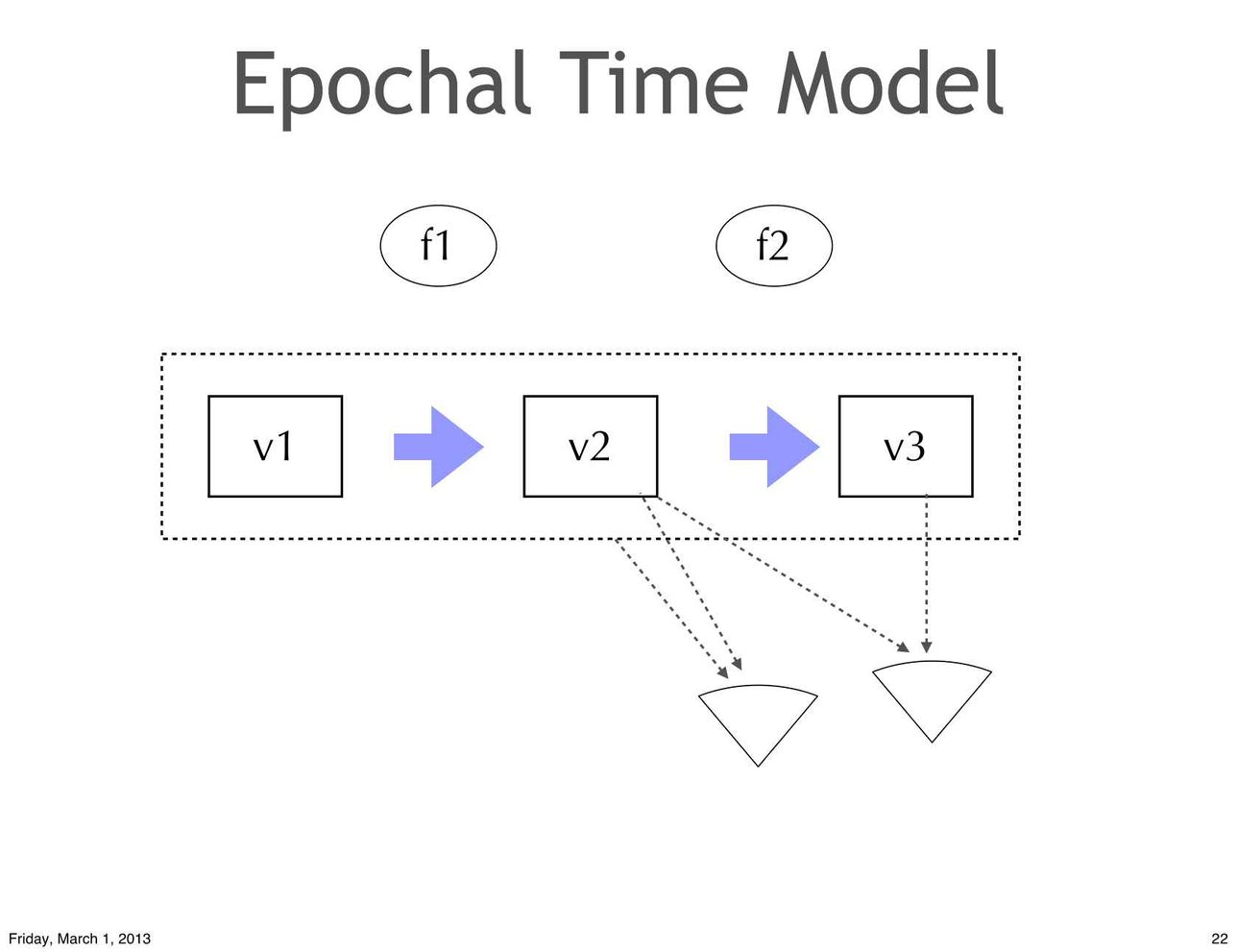 Epochal Time Model

f1

f2

v1

v2

v3

Friday, March 1, 2013

22